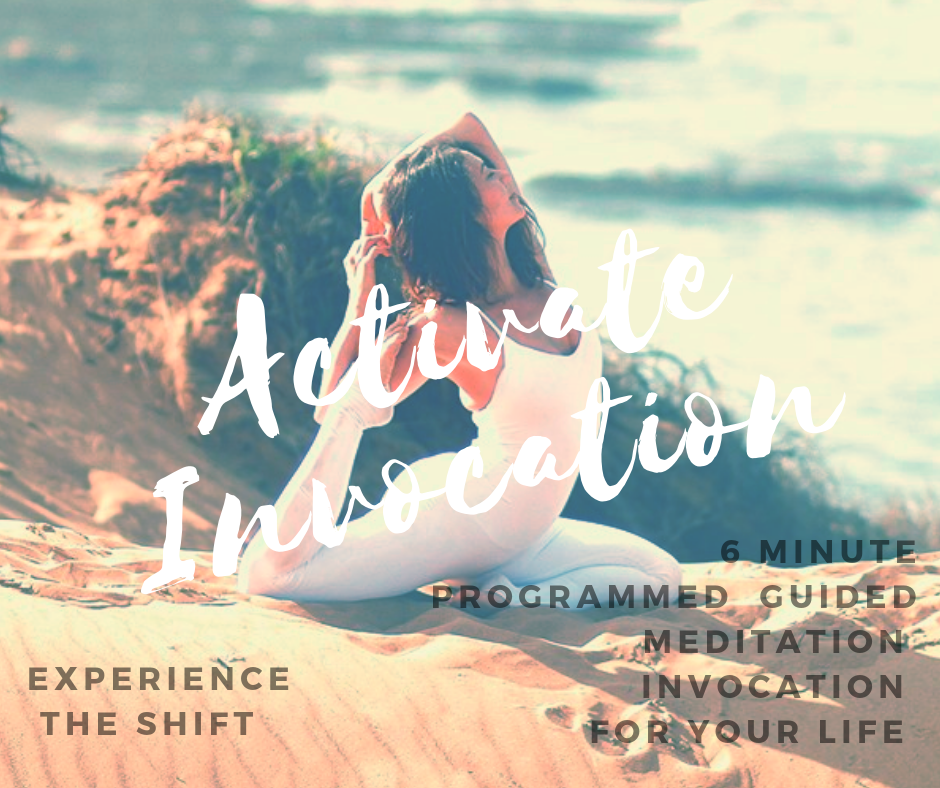 Activate Invocation

6 MINUTE PROGRAMMED GUIDED MEDITATION INVOCATION FOR YOUR LIFE

EXPERIENCE THE SHIFT